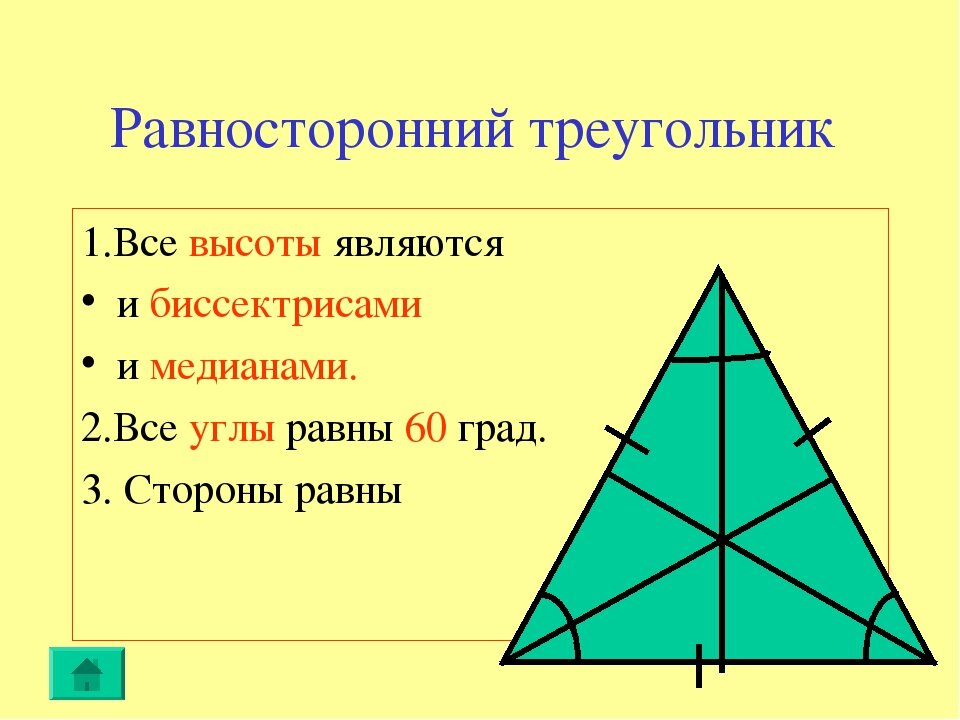 Равносторонний треугольник

1.Все высоты являются

• и биссектрисами

• и медианами.

2.Все углы равны 60 град.

3. Стороны равны